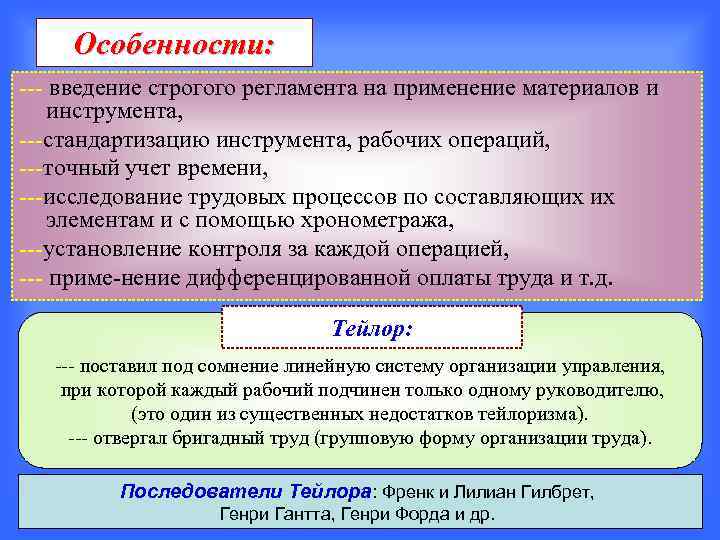 Особенности:

--- введение строгого регламента на применение материалов и инструмента,
---стандартизацию инструмента, рабочих операций,
---точный учет времени,
---исследование трудовых процессов по составляющих их элементам и с помощью хронометража,
---установление контроля за каждой операцией,
--- приме-нение дифференцированной оплаты труда и т.д.

Тейлор:

--- поставил под сомнение линейную систему организации управления, при которой каждый рабочий подчинен только одному руководителю, (это один из существенных недостатков тейлоризма).
--- отвергал бригадный труд (групповую форму организации труда).

Последователи Тейлора: Френк и Лилиан Гилбрет, Генри Гантта, Генри Форда и др.